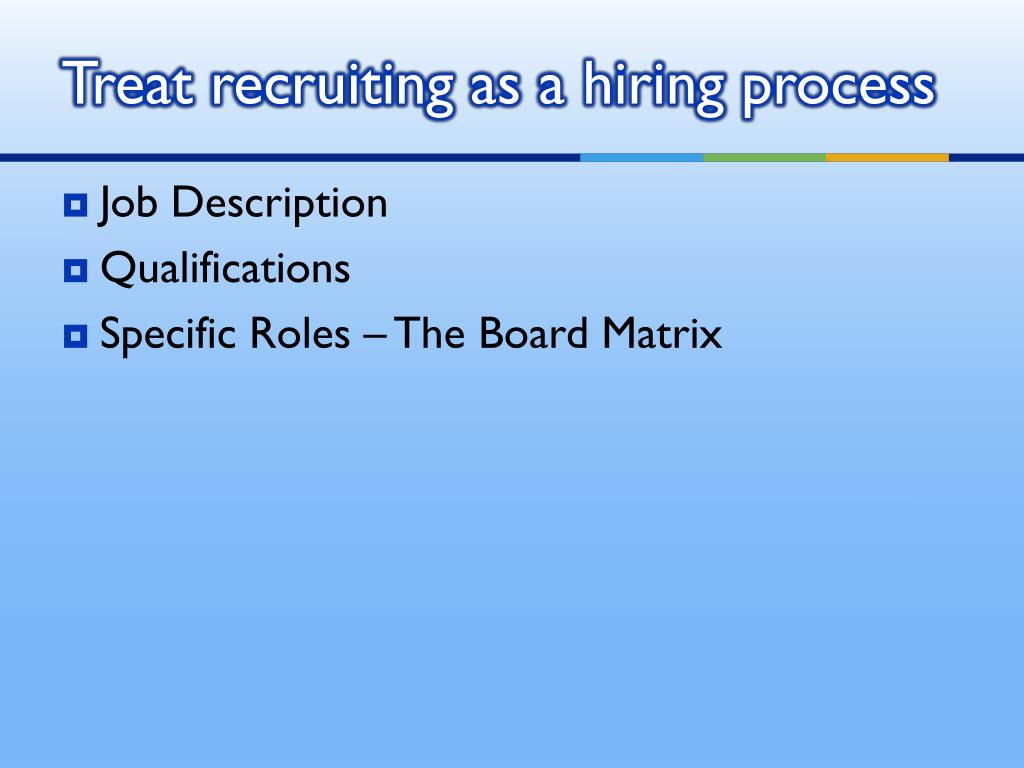 Treat recruiting as a hiring process

Job Description
Qualifications
Specific Roles – The Board Matrix